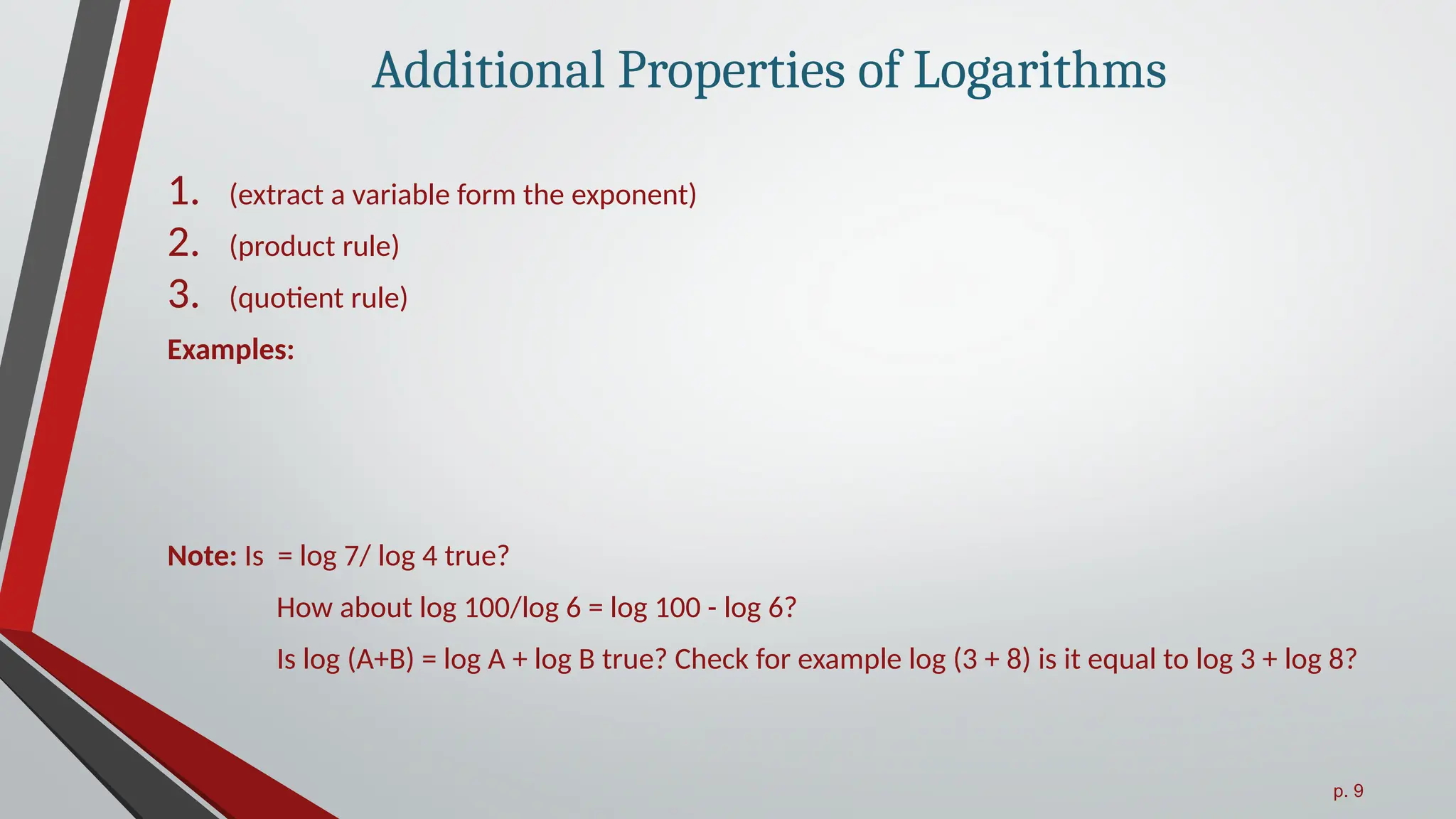 Additional Properties of Logarithms

1. (extract a variable form the exponent)
2. (product rule)
3. (quotient rule)

Examples:

Note: Is = log 7/ log 4 true?

How about log 100/log 6 = log 100 - log 6?

Is log (A+B) = log A + log B true? Check for example log (3 + 8) is it equal to log 3 + log 8?

p. 9